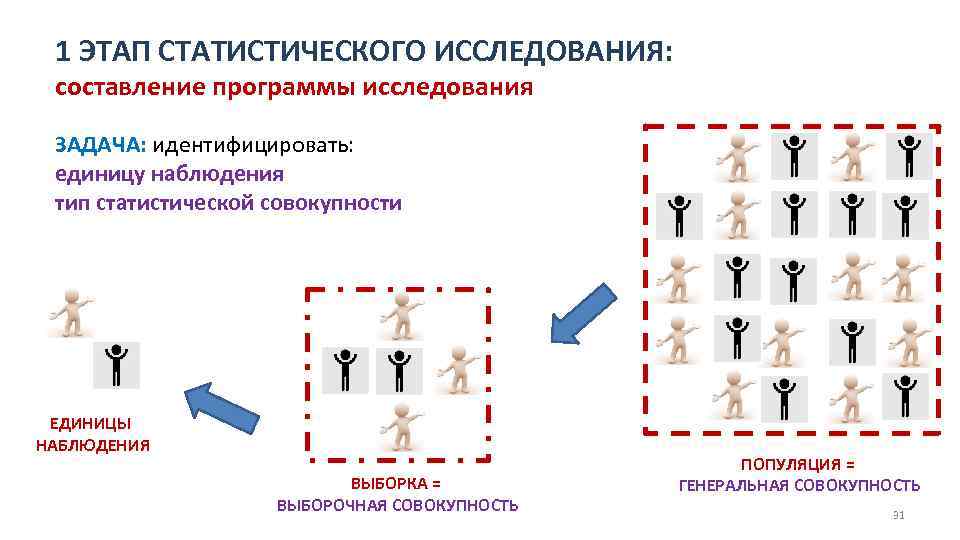 1 ЭТАП СТАТИСТИЧЕСКОГО ИССЛЕДОВАНИЯ:
составление программы исследования

ЗАДАЧА: идентифицировать:
единицу наблюдения
тип статистической совокупности

ЕДИНИЦЫ НАБЛЮДЕНИЯ

ВЫБОРКА =
ВЫБОРОЧНАЯ СОВОКУПНОСТЬ

ПОПУЛЯЦИЯ =
ГЕНЕРАЛЬНАЯ СОВОКУПНОСТЬ

31